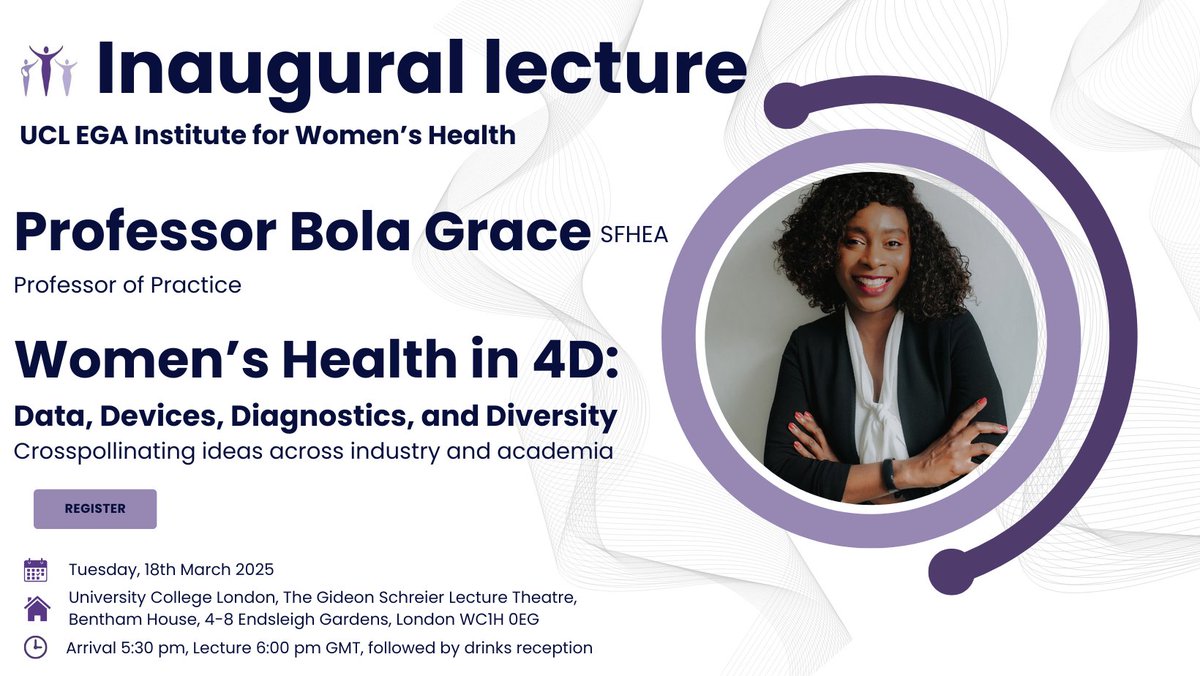 Inaugural lecture
UCL EGA Institute for Women's Health

Professor Bola Grace SFHEA
Professor of Practice

Women's Health in 4D:
Data, Devices, Diagnostics, and Diversity
Crosspollinating ideas across industry and academia

REGISTER

Tuesday, 18th March 2025

University College London, The Gideon Schreier Lecture Theatre, Bentham House, 4-8 Endsleigh Gardens, London WC1H 0EG

Arrival 5:30 pm, Lecture 6:00 pm GMT, followed by drinks reception